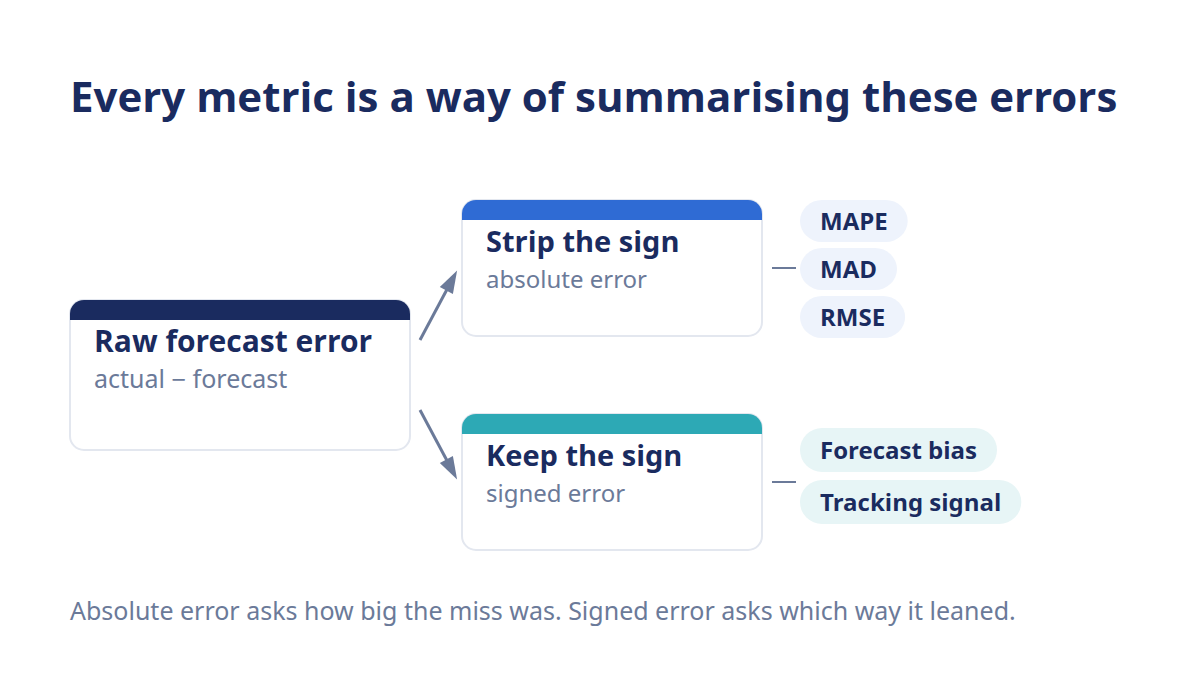 Every metric is a way of summarising these errors

Raw forecast error
actual − forecast

Strip the sign
absolute error

MAPE
MAD
RMSE

Keep the sign
signed error

Forecast bias
Tracking signal

Absolute error asks how big the miss was. Signed error asks which way it leaned.